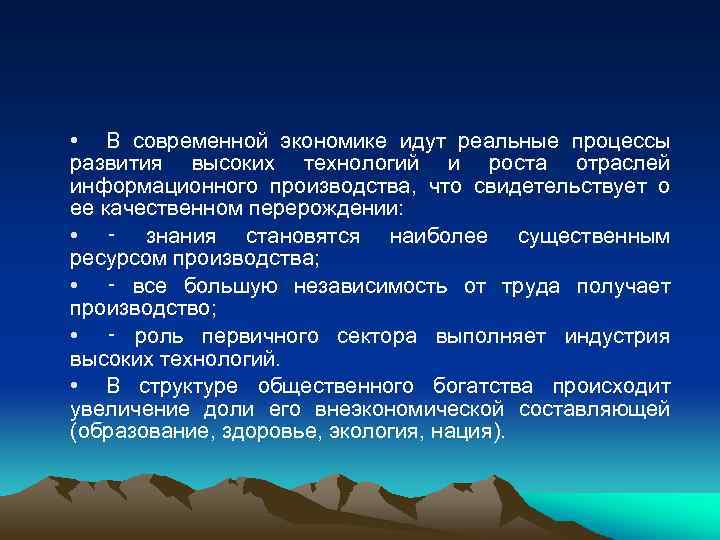 • В современной экономике идут реальные процессы развития высоких технологий и роста отраслей информационного производства, что свидетельствует о ее качественном перерождении:

• - знания становятся наиболее существенным ресурсом производства;

• - все большую независимость от труда получает производство;

• - роль первичного сектора выполняет индустрия высоких технологий.

• В структуре общественного богатства происходит увеличение доли его внеэкономической составляющей (образование, здоровье, экология, нация).